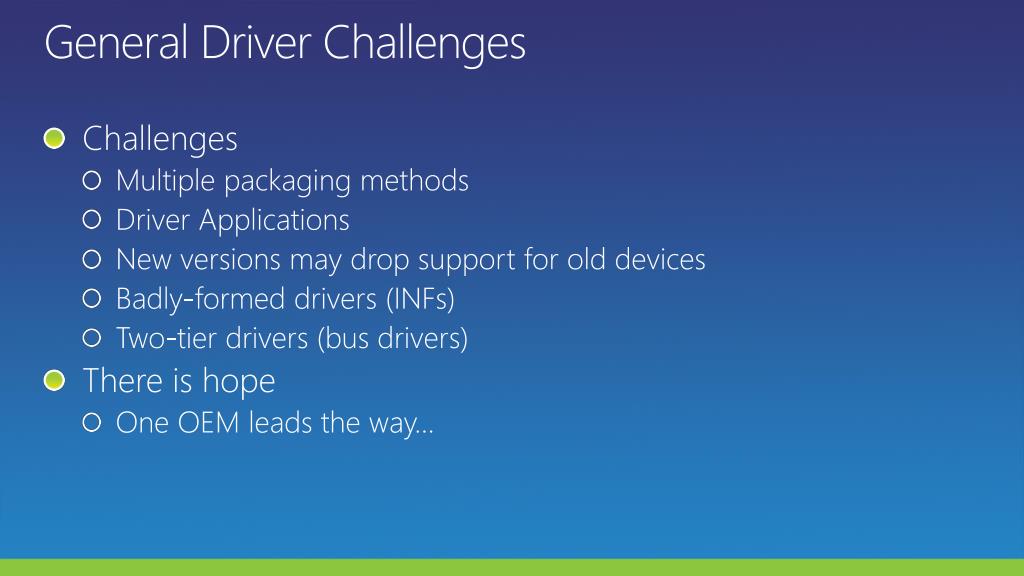 General Driver Challenges

Challenges
Multiple packaging methods
Driver Applications
New versions may drop support for old devices
Badly-formed drivers (INFs)
Two-tier drivers (bus drivers)

There is hope
One OEM leads the way…